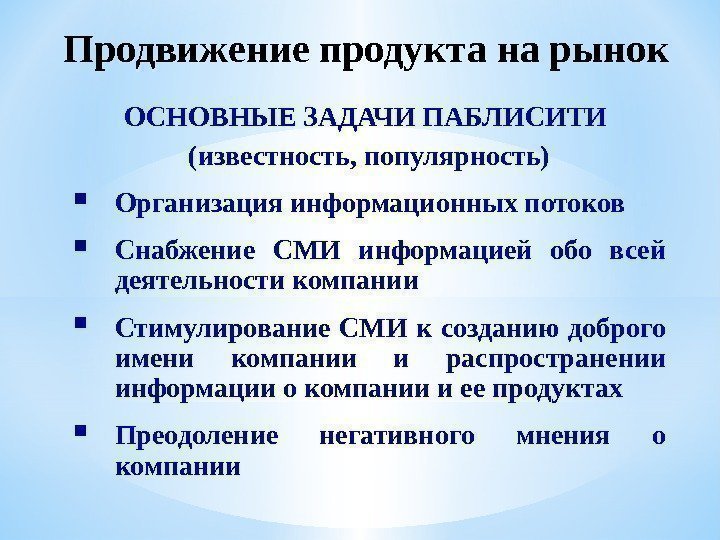 Продвижение продукта на рынок

ОСНОВНЫЕ ЗАДАЧИ ПАБЛИСИТИ
(известность, популярность)

▪ Организация информационных потоков

▪ Снабжение СМИ информацией обо всей деятельности компании

▪ Стимулирование СМИ к созданию доброго имени компании и распространении информации о компании и ее продуктах

▪ Преодоление негативного мнения о компании